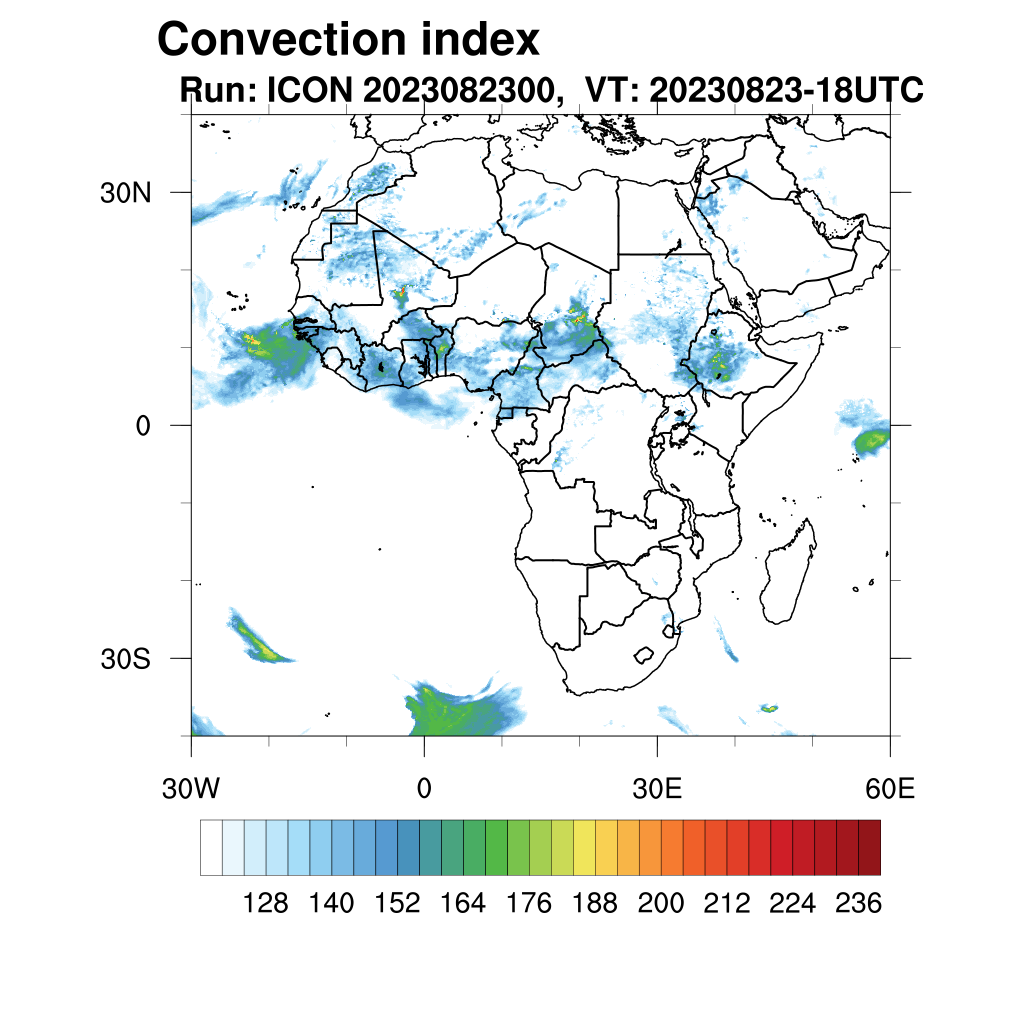 Convection index
Run: ICON 2023082300, VT: 20230823-18UTC

30N
0
30S

30W
0
30E
60E

128 140 152 164 176 188 200 212 224 236